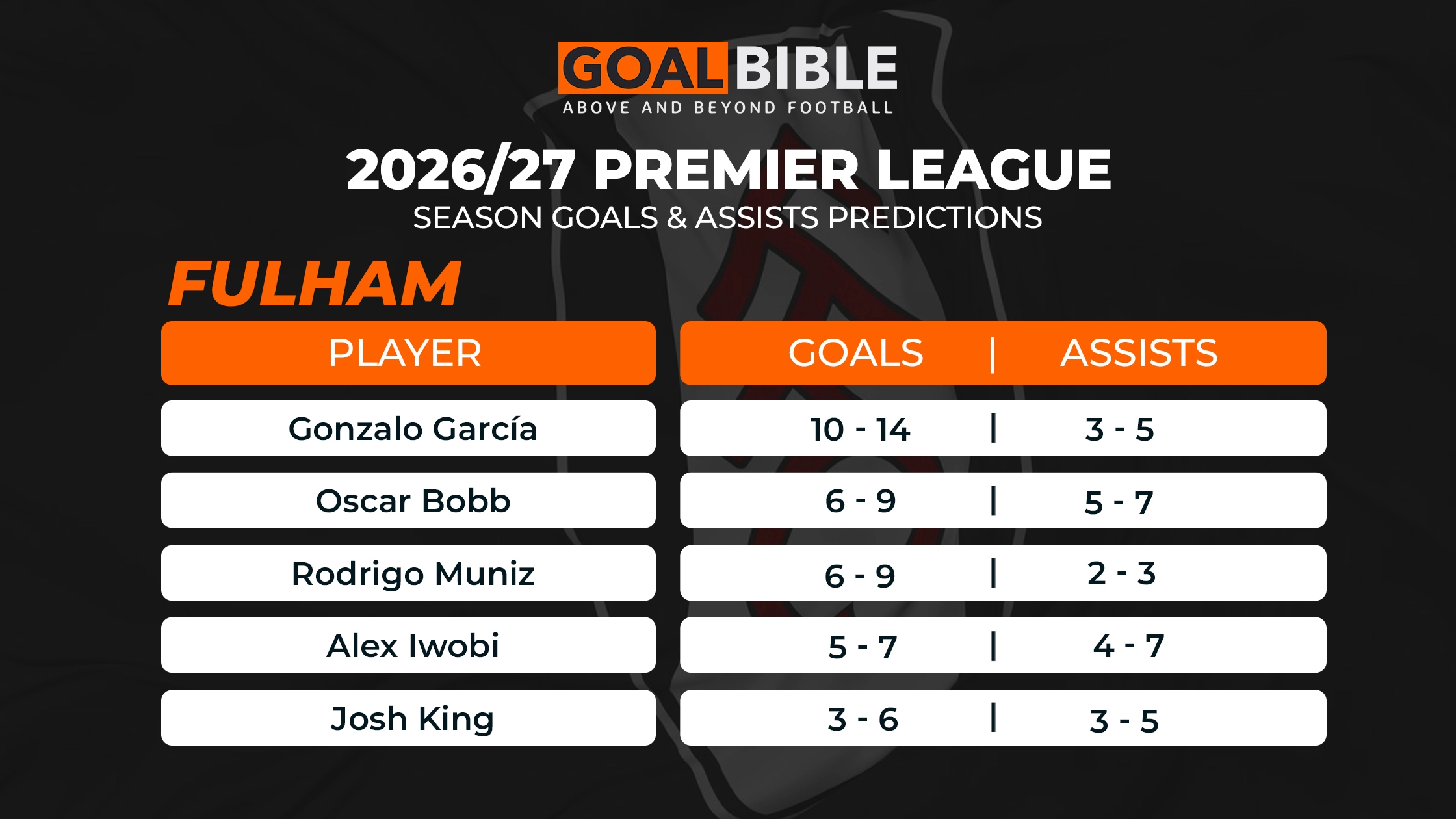 GOAL BIBLE
ABOVE AND BEYOND FOOTBALL

2026/27 PREMIER LEAGUE
SEASON GOALS & ASSISTS PREDICTIONS

FULHAM

| PLAYER | GOALS | ASSISTS |
|---|---|---|
| Gonzalo García | 10 - 14 | 3 - 5 |
| Oscar Bobb | 6 - 9 | 5 - 7 |
| Rodrigo Muniz | 6 - 9 | 2 - 3 |
| Alex Iwobi | 5 - 7 | 4 - 7 |
| Josh King | 3 - 6 | 3 - 5 |